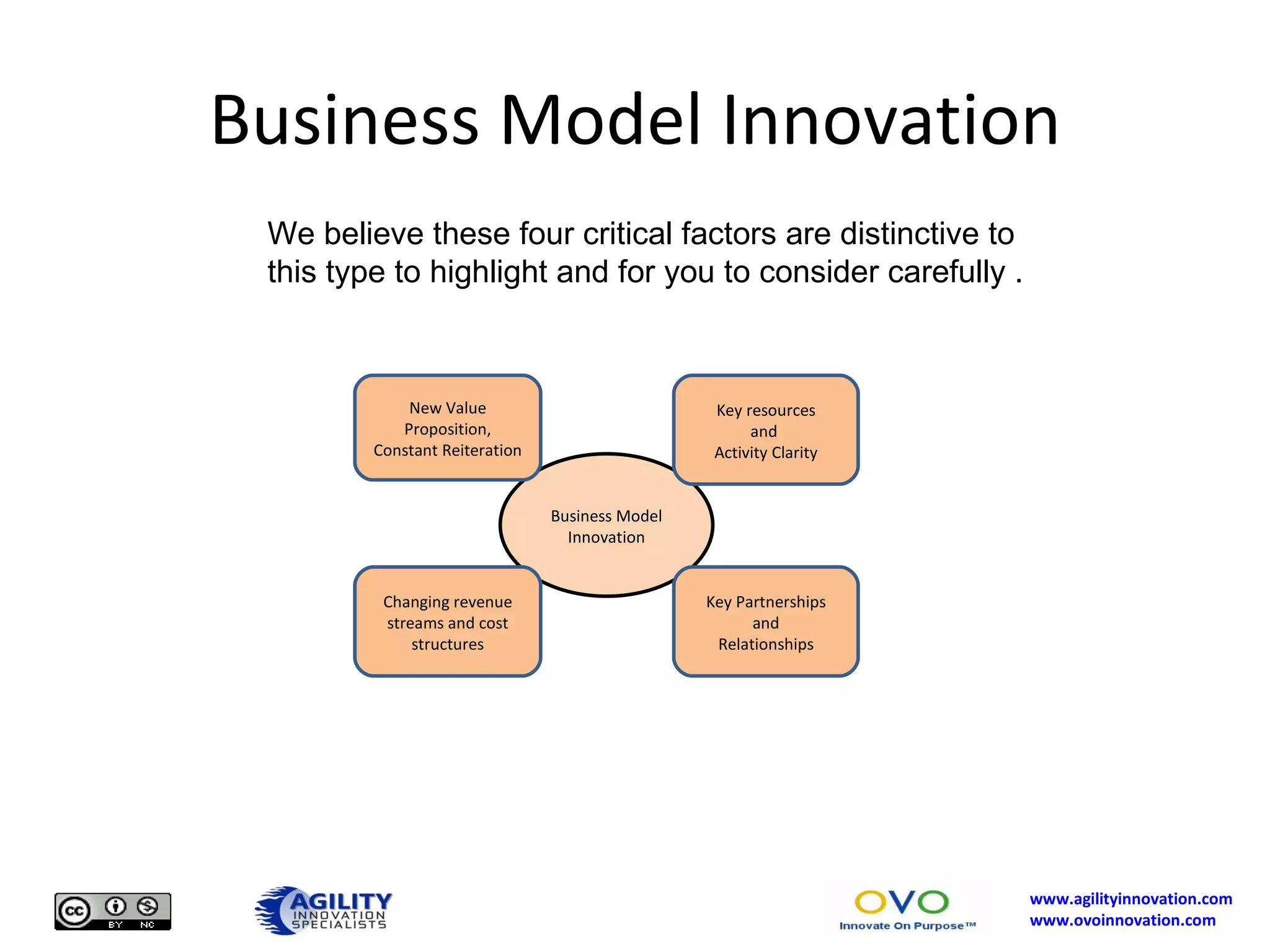 Business Model Innovation

We believe these four critical factors are distinctive to this type to highlight and for you to consider carefully .

New Value Proposition, Constant Reiteration

Key resources and Activity Clarity

Business Model Innovation

Changing revenue streams and cost structures

Key Partnerships and Relationships

cc BY NC

AGILITY INNOVATION SPECIALISTS

OVO Innovate On Purpose™

www.agilityinnovation.com
www.ovoinnovation.com